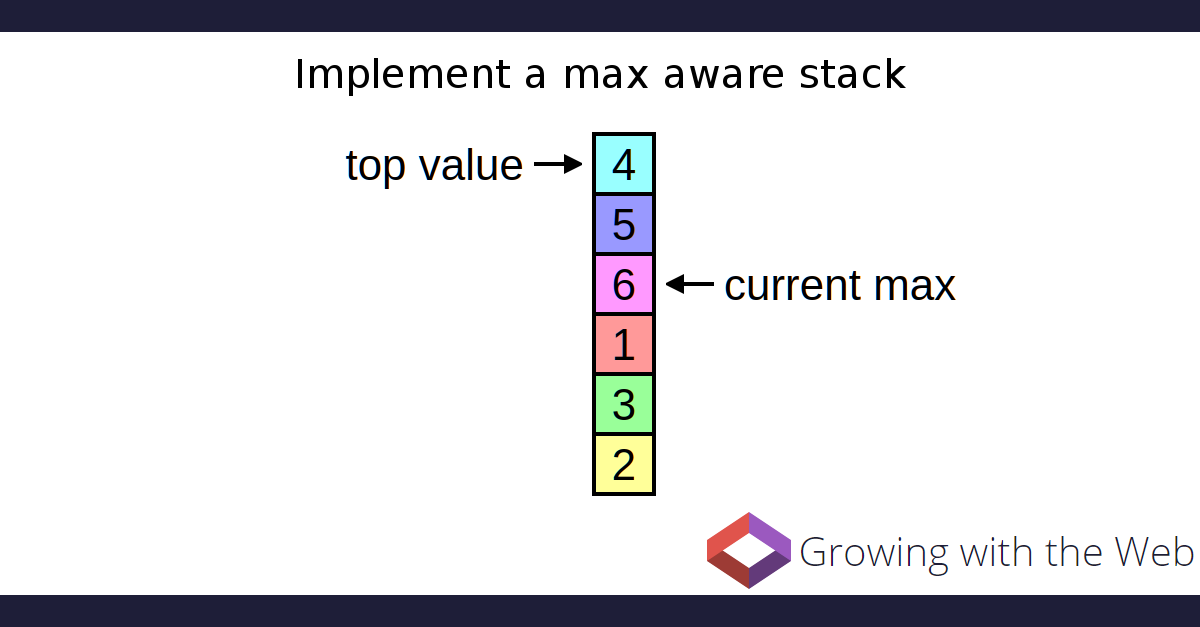 Implement a max aware stack

top value

4

5

6

current max

1

3

2

Growing with the Web